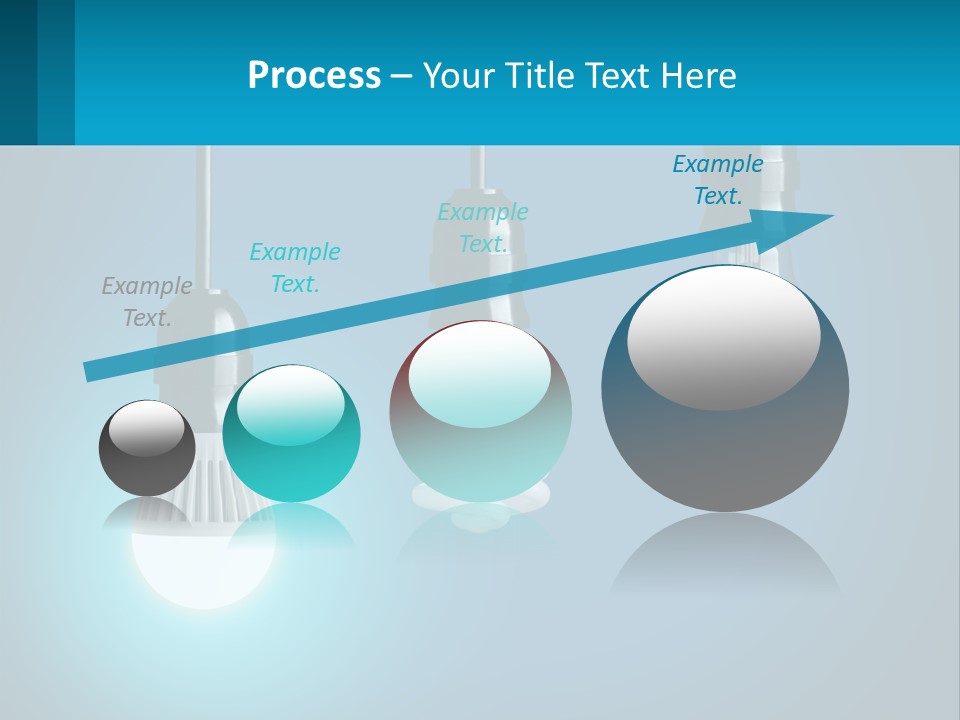 Process – Your Title Text Here

Example Text.

Example Text.

Example Text.

Example Text.